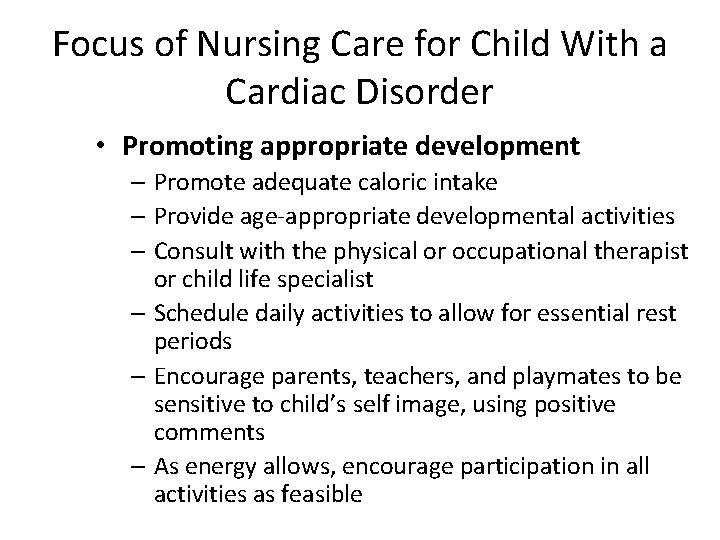 Focus of Nursing Care for Child With a Cardiac Disorder

• Promoting appropriate development
– Promote adequate caloric intake
– Provide age-appropriate developmental activities
– Consult with the physical or occupational therapist or child life specialist
– Schedule daily activities to allow for essential rest periods
– Encourage parents, teachers, and playmates to be sensitive to child's self image, using positive comments
– As energy allows, encourage participation in all activities as feasible